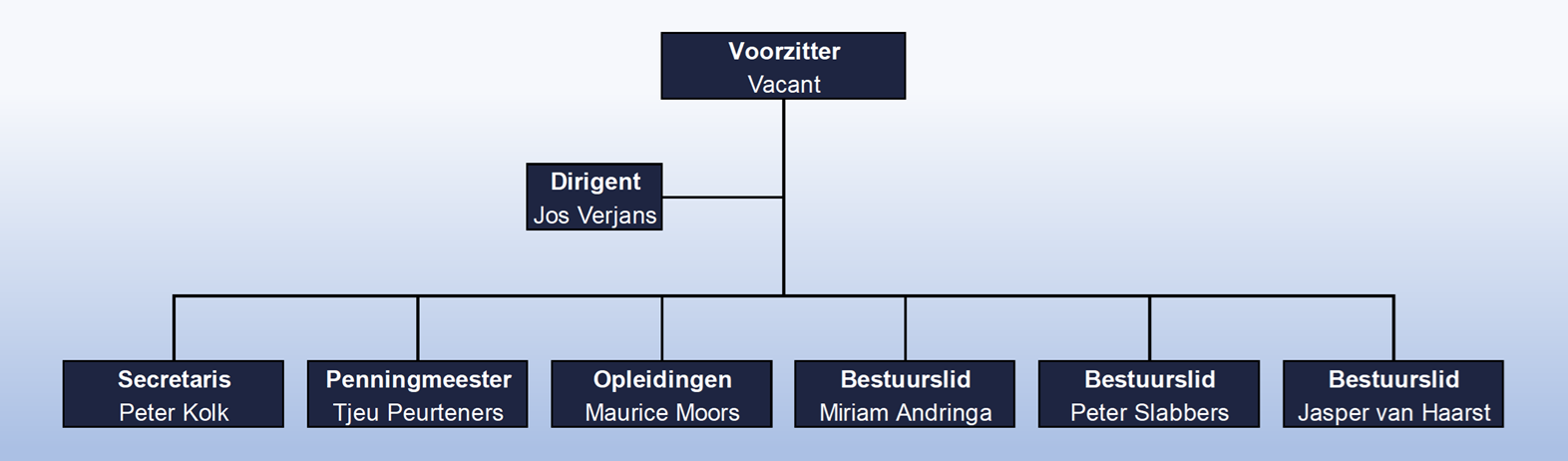 Voorzitter
Vacant

Dirigent
Jos Verjans

Secretaris
Peter Kolk

Penningmeester
Tjeu Peurteners

Opleidingen
Maurice Moors

Bestuurslid
Miriam Andringa

Bestuurslid
Peter Slabbers

Bestuurslid
Jasper van Haarst